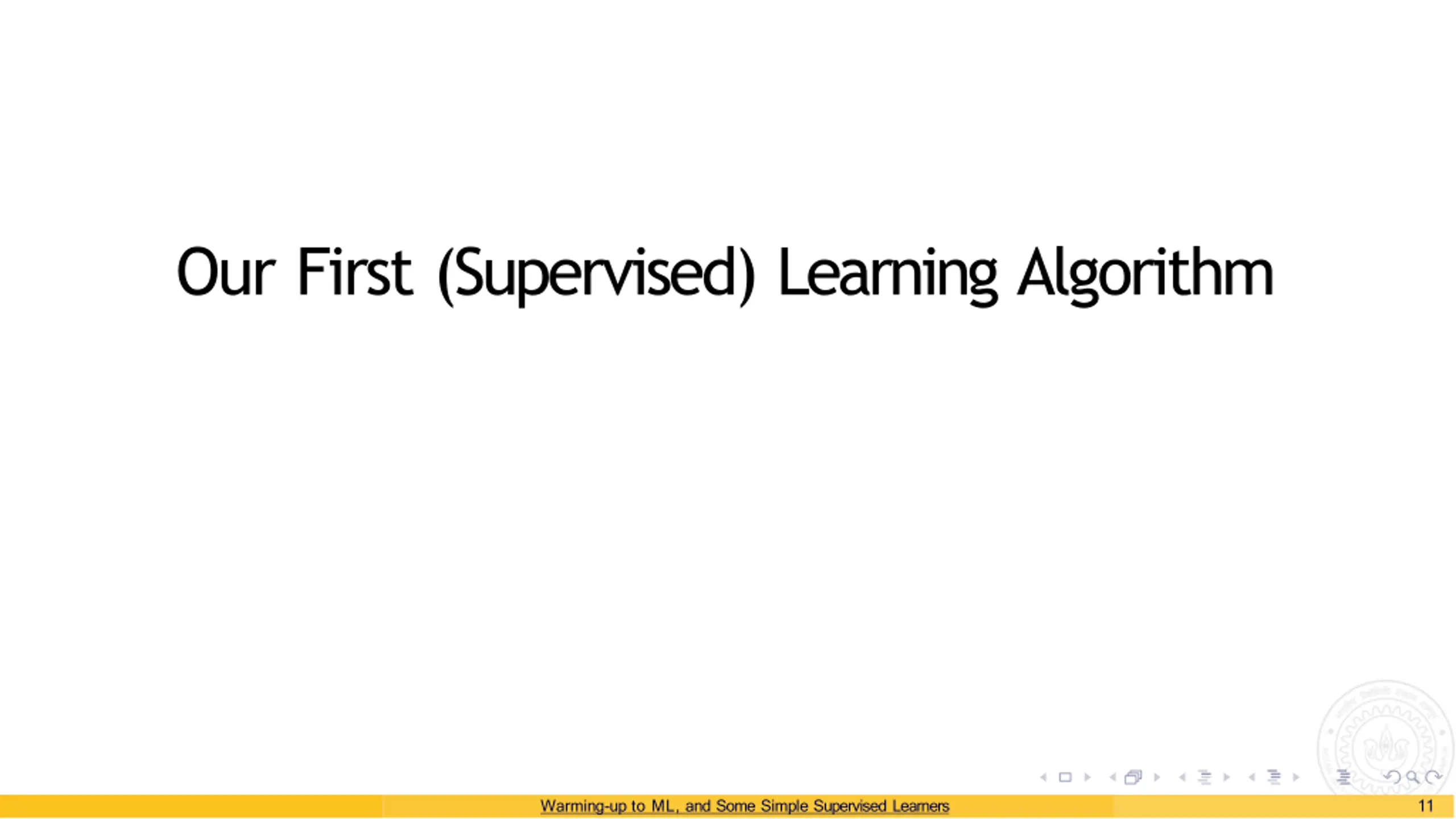 Our First (Supervised) Learning Algorithm

Warming-up to ML, and Some Simple Supervised Learners 11